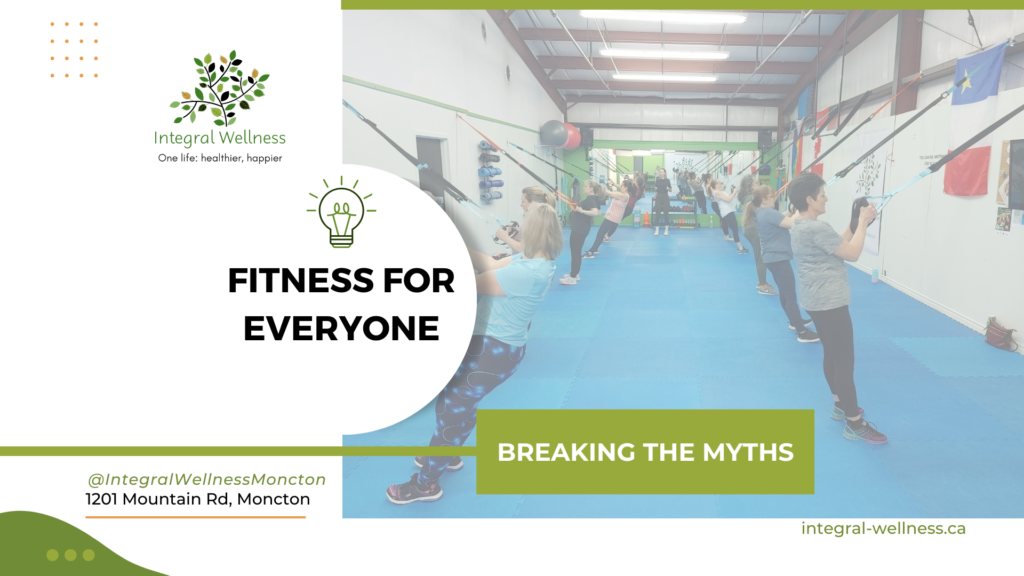 Integral Wellness
One life: healthier, happier

FITNESS FOR EVERYONE

BREAKING THE MYTHS

@IntegralWellnessMoncton
1201 Mountain Rd, Moncton

integral-wellness.ca